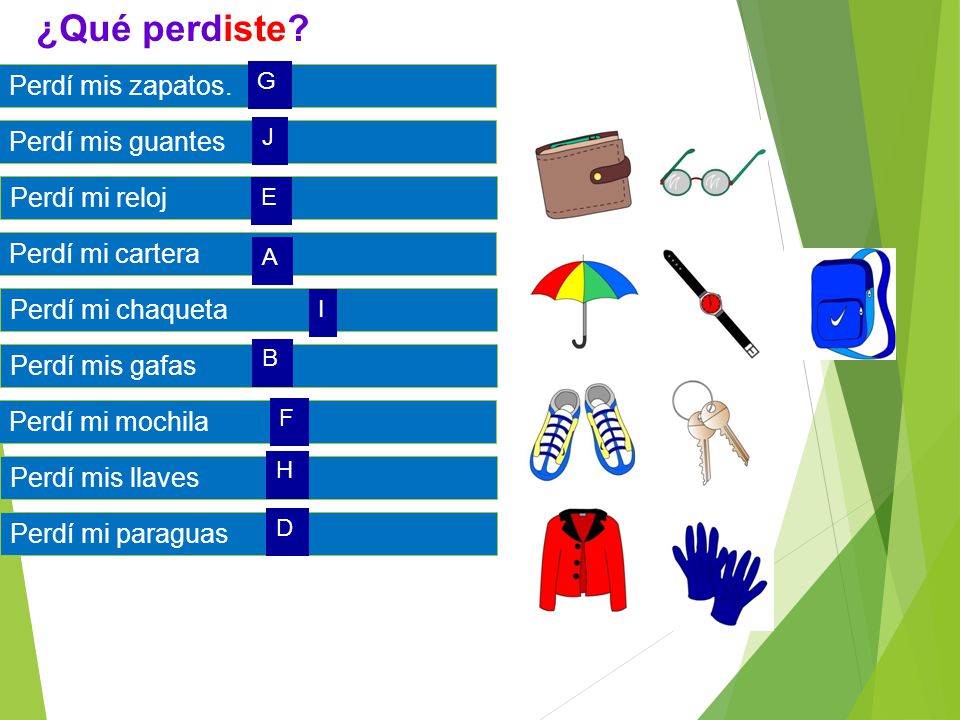 ¿Qué perdiste?

Perdí mis zapatos. G

Perdí mis guantes J

Perdí mi reloj E

Perdí mi cartera A

Perdí mi chaqueta I

Perdí mis gafas B

Perdí mi mochila F

Perdí mis llaves H

Perdí mi paraguas D